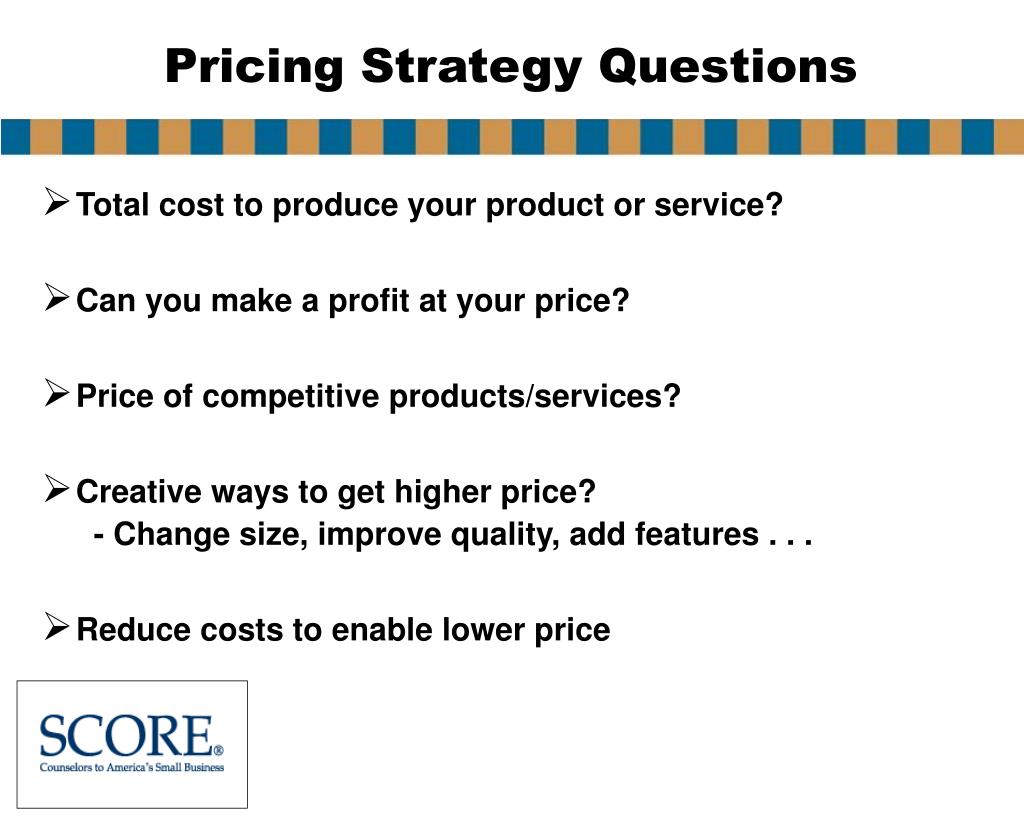 Pricing Strategy Questions

➢ Total cost to produce your product or service?

➢ Can you make a profit at your price?

➢ Price of competitive products/services?

➢ Creative ways to get higher price?
- Change size, improve quality, add features . . .

➢ Reduce costs to enable lower price

SCORE®
Counselors to America's Small Business